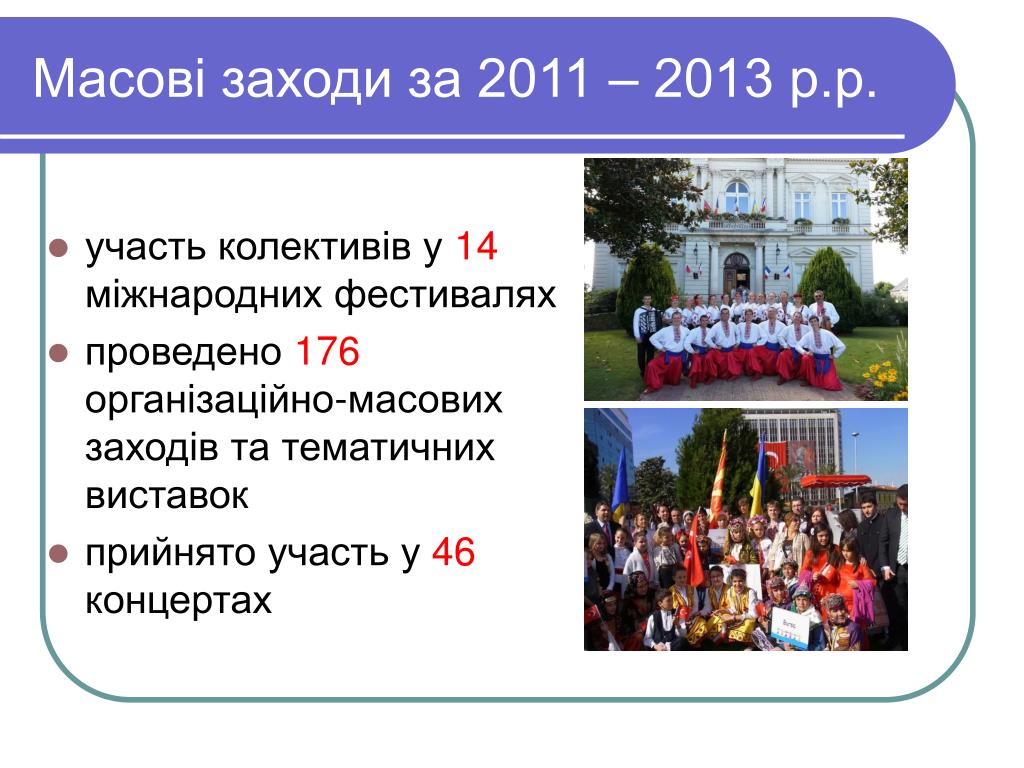 Масові заходи за 2011 – 2013 р.р.

- участь колективів у 14 міжнародних фестивалях
- проведено 176 організаційно-масових заходів та тематичних виставок
- прийнято участь у 46 концертах